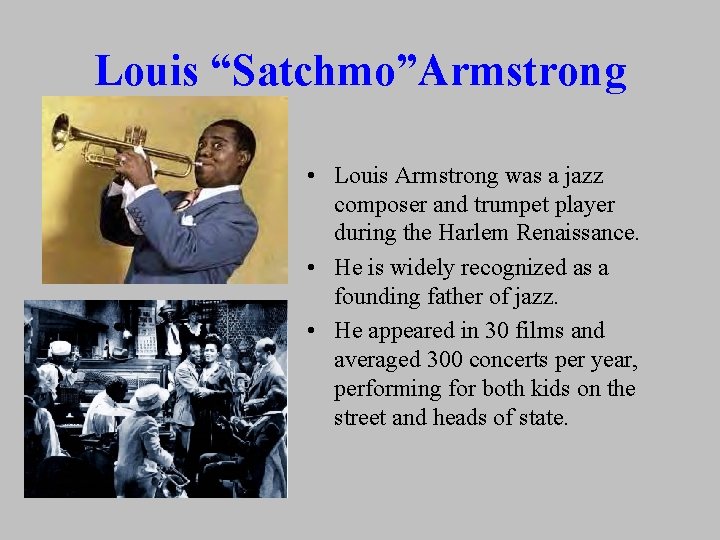 Louis “Satchmo”Armstrong

• Louis Armstrong was a jazz composer and trumpet player during the Harlem Renaissance.

• He is widely recognized as a founding father of jazz.

• He appeared in 30 films and averaged 300 concerts per year, performing for both kids on the street and heads of state.